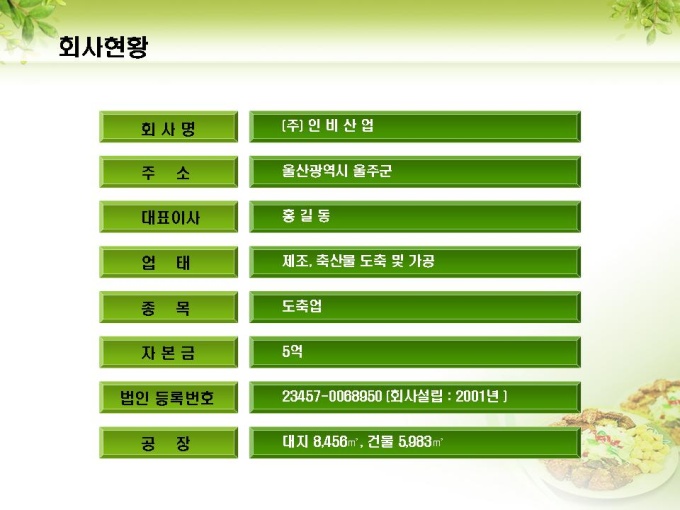 회사현황

| 회 사 명 | (주) 인 비 산 업 |
|---|---|
| 주 소 | 울산광역시 울주군 |
| 대표이사 | 홍 길 동 |
| 업 태 | 제조, 축산물 도축 및 가공 |
| 종 목 | 도축업 |
| 자 본 금 | 5억 |
| 법인 등록번호 | 23457-0068950 (회사설립 : 2001년 ) |
| 공 장 | 대지 8,456㎡, 건물 5,983㎡ |